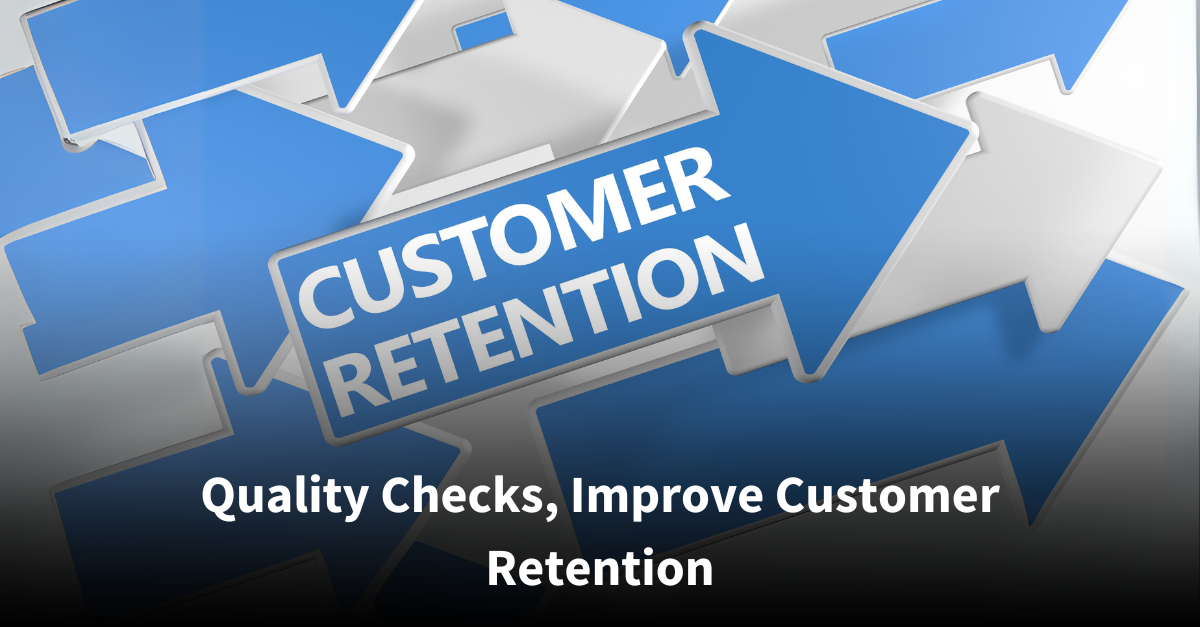 CUSTOMER RETENTION

Quality Checks, Improve Customer Retention